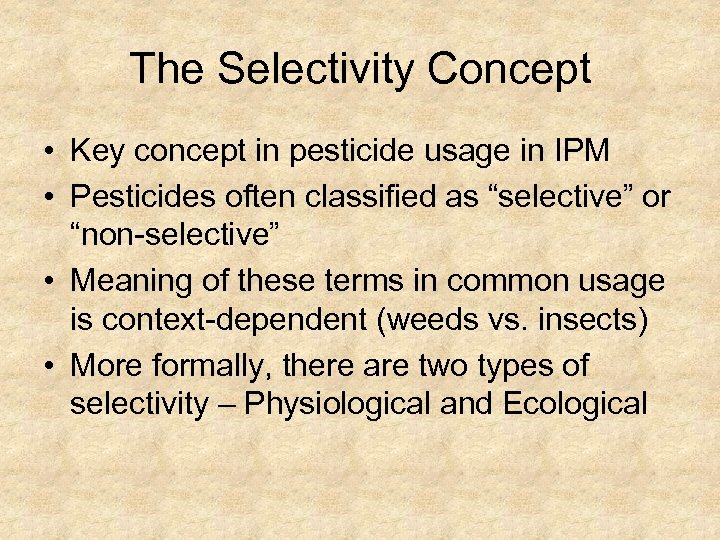 The Selectivity Concept

• Key concept in pesticide usage in IPM
• Pesticides often classified as “selective” or “non-selective”
• Meaning of these terms in common usage is context-dependent (weeds vs. insects)
• More formally, there are two types of selectivity – Physiological and Ecological